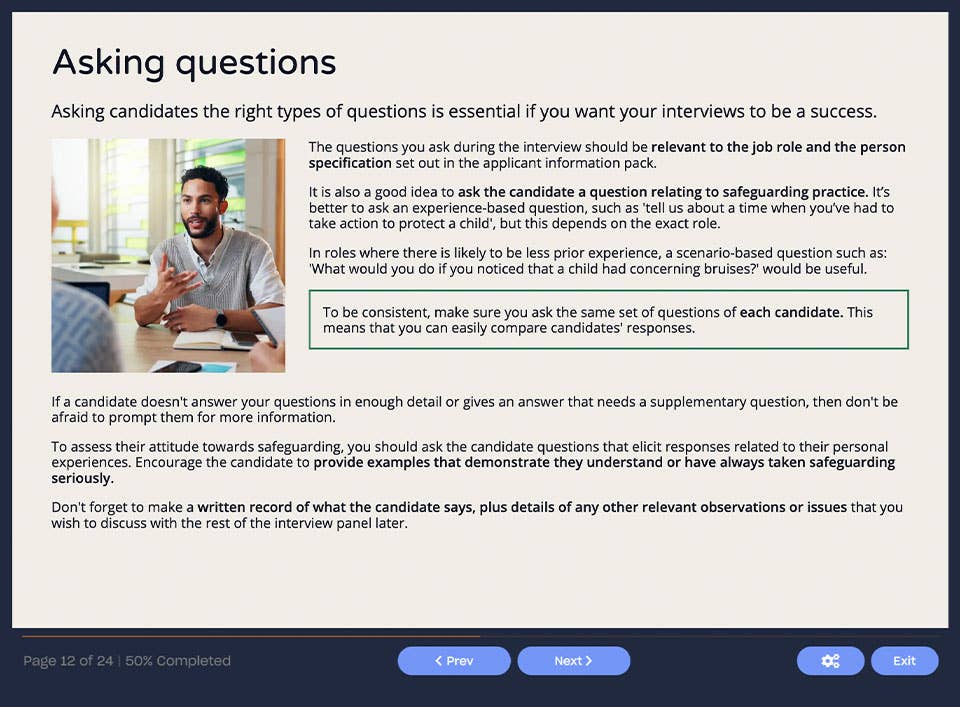 Asking questions

Asking candidates the right types of questions is essential if you want your interviews to be a success.

The questions you ask during the interview should be relevant to the job role and the person specification set out in the applicant information pack.

It is also a good idea to ask the candidate a question relating to safeguarding practice. It's better to ask an experience-based question, such as 'tell us about a time when you've had to take action to protect a child', but this depends on the exact role.

In roles where there is likely to be less prior experience, a scenario-based question such as: 'What would you do if you noticed that a child had concerning bruises?' would be useful.

To be consistent, make sure you ask the same set of questions of each candidate. This means that you can easily compare candidates' responses.

If a candidate doesn't answer your questions in enough detail or gives an answer that needs a supplementary question, then don't be afraid to prompt them for more information.

To assess their attitude towards safeguarding, you should ask the candidate questions that elicit responses related to their personal experiences. Encourage the candidate to provide examples that demonstrate they understand or have always taken safeguarding seriously.

Don't forget to make a written record of what the candidate says, plus details of any other relevant observations or issues that you wish to discuss with the rest of the interview panel later.

Page 12 of 24 | 50% Completed

< Prev

Next >

Exit